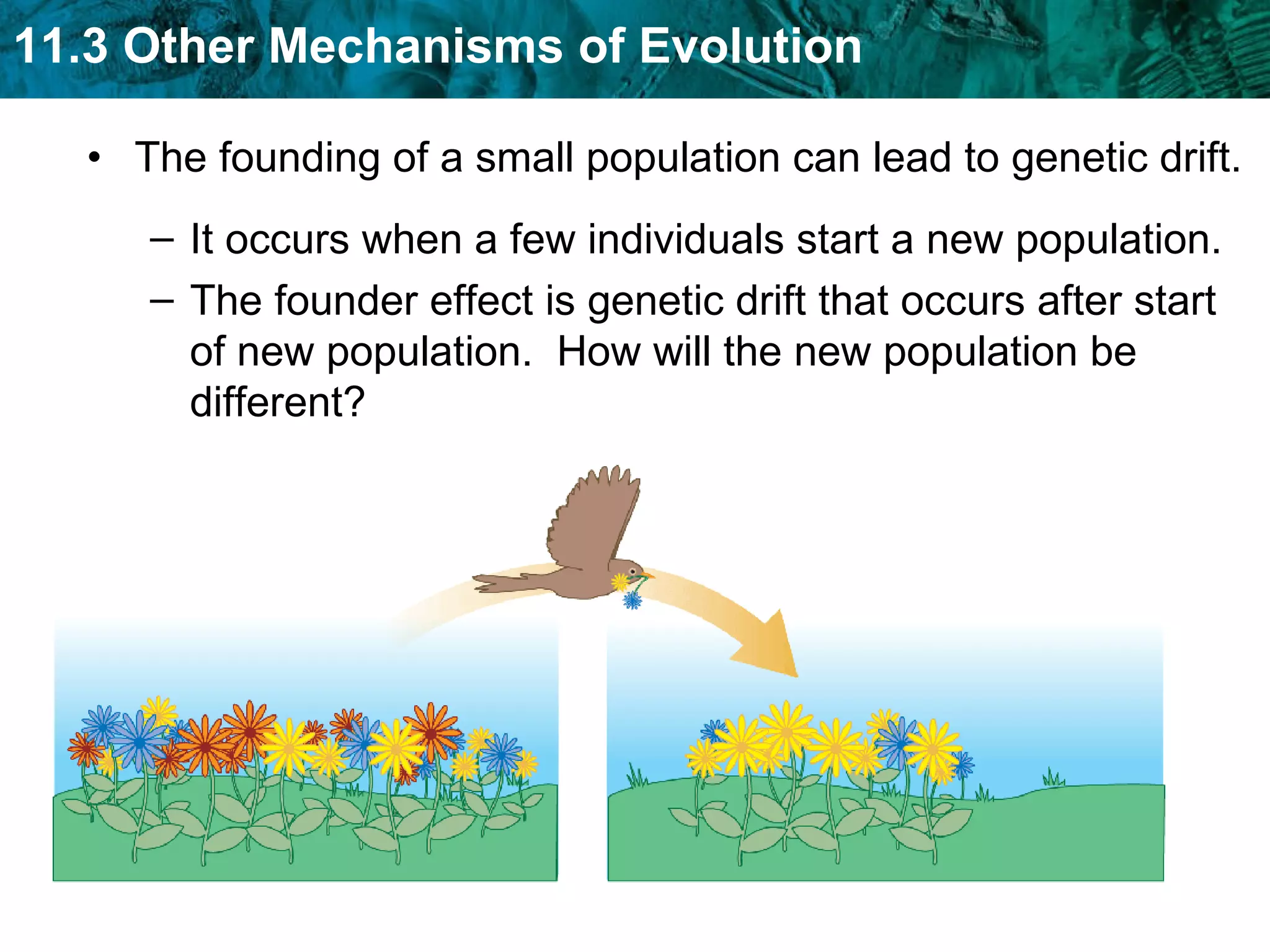 11.3 Other Mechanisms of Evolution

• The founding of a small population can lead to genetic drift.

– It occurs when a few individuals start a new population.

– The founder effect is genetic drift that occurs after start of new population. How will the new population be different?